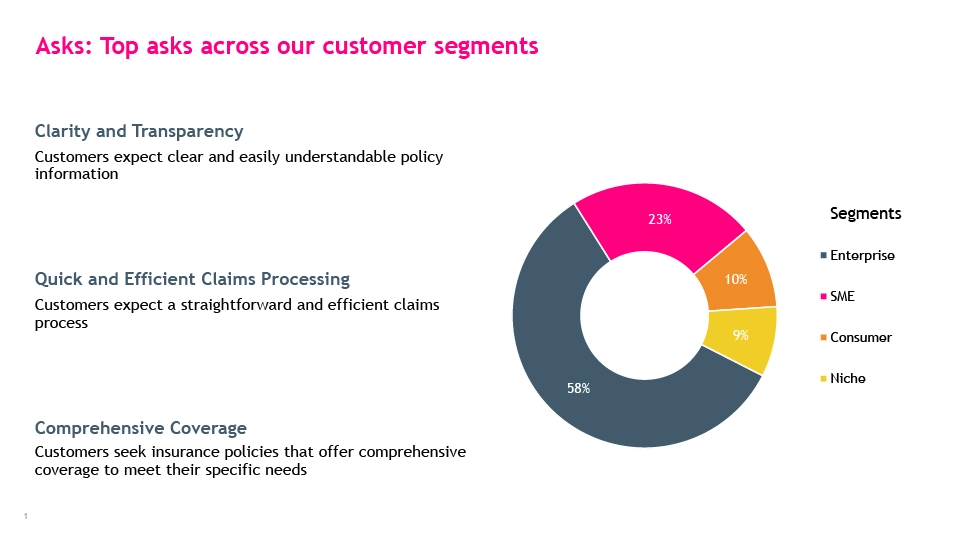 Asks: Top asks across our customer segments

Clarity and Transparency

Customers expect clear and easily understandable policy information

Quick and Efficient Claims Processing

Customers expect a straightforward and efficient claims process

Comprehensive Coverage

Customers seek insurance policies that offer comprehensive coverage to meet their specific needs

23%
10%
9%
58%

Segments
Enterprise
SME
Consumer
Niche

1